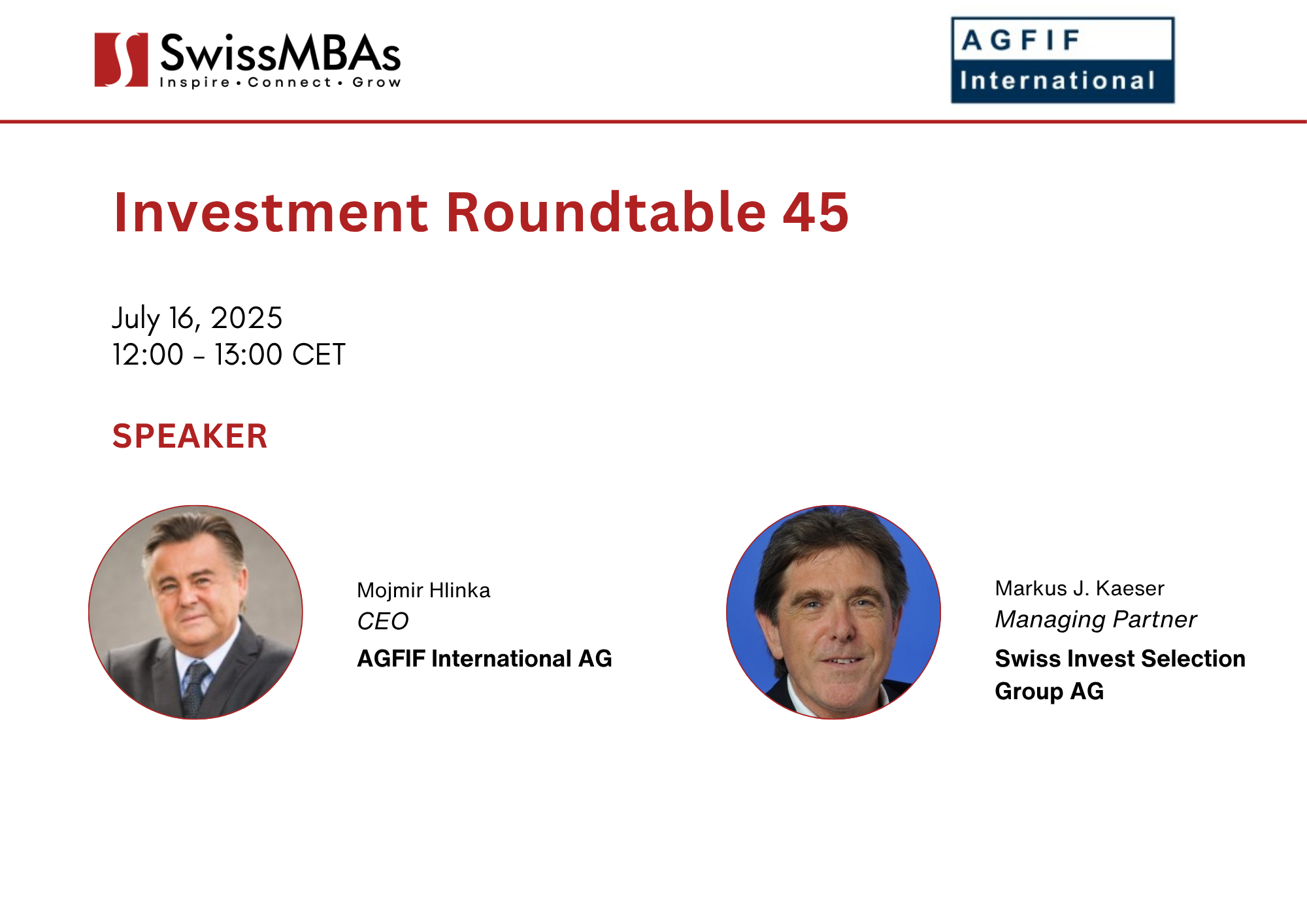 SwissMBAs
Inspire • Connect • Grow

AGFIF
International

Investment Roundtable 45

July 16, 2025
12:00 - 13:00 CET

SPEAKER

Mojmir Hlinka
CEO
AGFIF International AG

Markus J. Kaeser
Managing Partner
Swiss Invest Selection Group AG